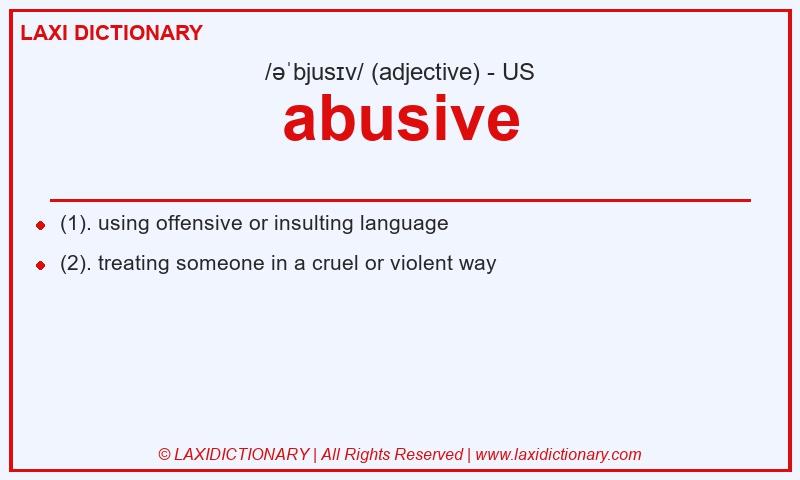 LAXI DICTIONARY

/əˈbjusɪv/ (adjective) - US

abusive

- (1). using offensive or insulting language
- (2). treating someone in a cruel or violent way

© LAXIDICTIONARY | All Rights Reserved | www.laxidictionary.com